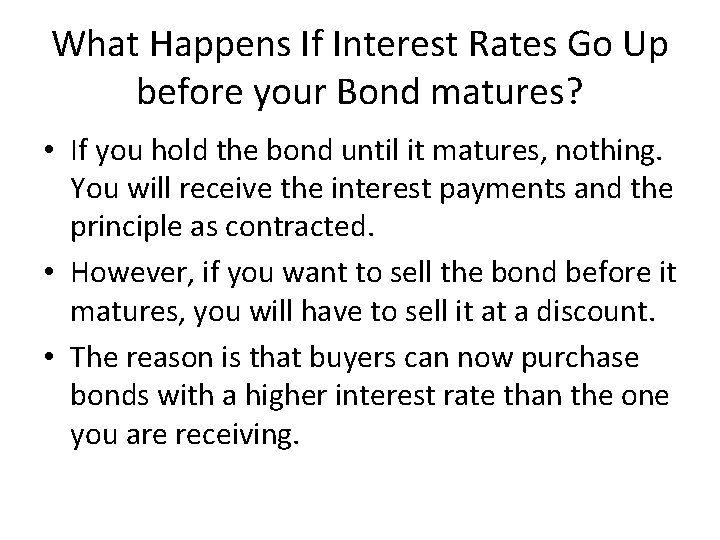 What Happens If Interest Rates Go Up before your Bond matures?

• If you hold the bond until it matures, nothing. You will receive the interest payments and the principle as contracted.

• However, if you want to sell the bond before it matures, you will have to sell it at a discount.

• The reason is that buyers can now purchase bonds with a higher interest rate than the one you are receiving.